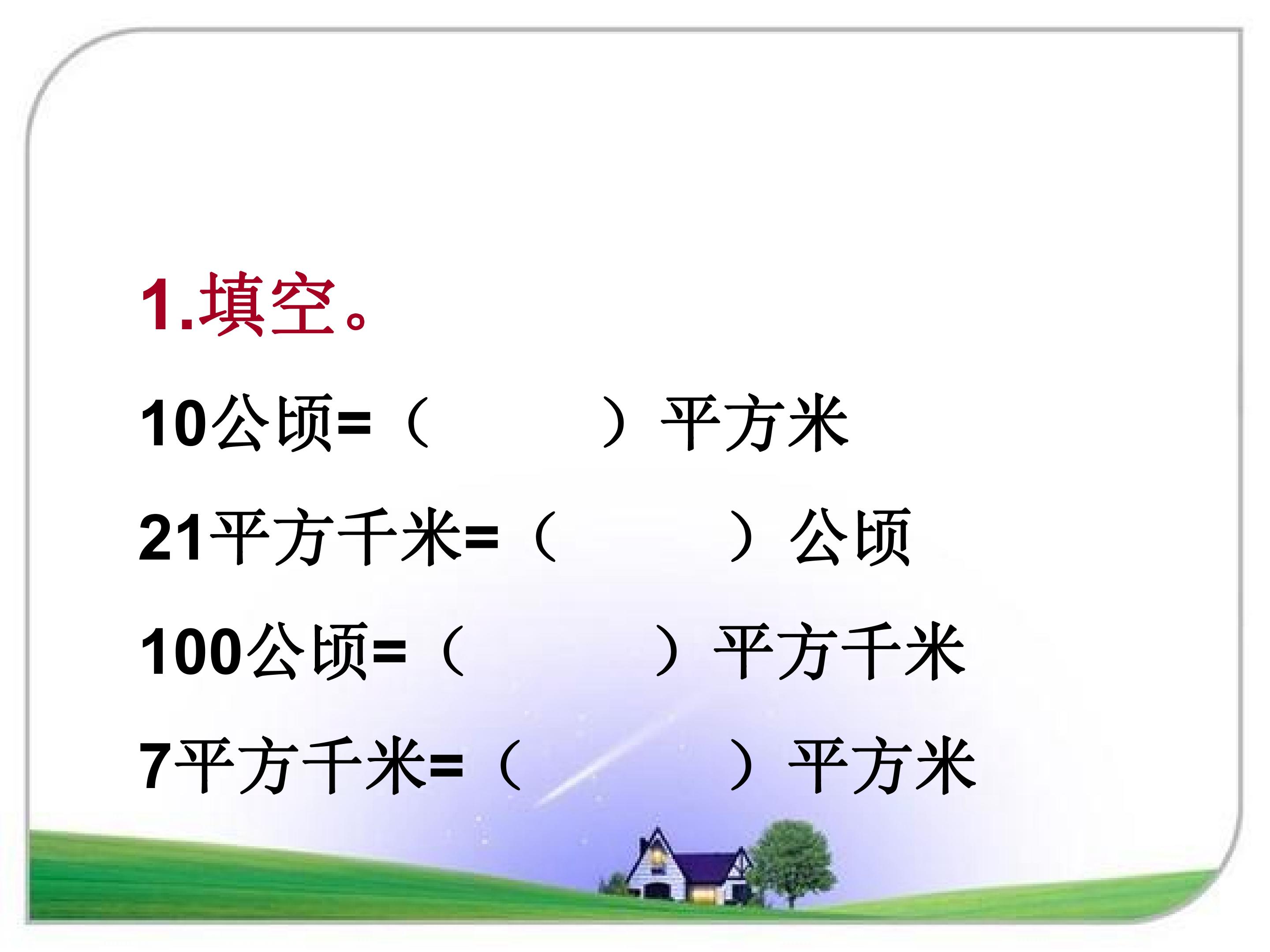 1.填空。

10公顷=（　　　）平方米

21平方千米=（　　　）公顷

100公顷=（　　　）平方千米

7平方千米=（　　　）平方米